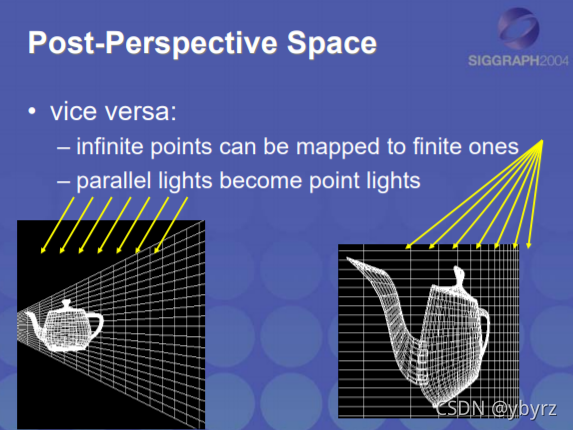 Post-Perspective Space

SIGGRAPH2004

• vice versa:
– infinite points can be mapped to finite ones
– parallel lights become point lights

CSDN @ybyrz